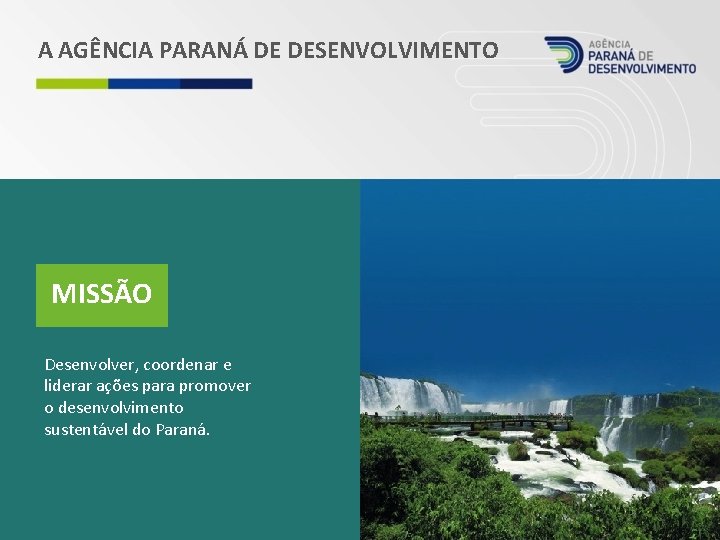 A AGÊNCIA PARANÁ DE DESENVOLVIMENTO

AGÊNCIA PARANÁ DE DESENVOLVIMENTO

MISSÃO

Desenvolver, coordenar e liderar ações para promover o desenvolvimento sustentável do Paraná.